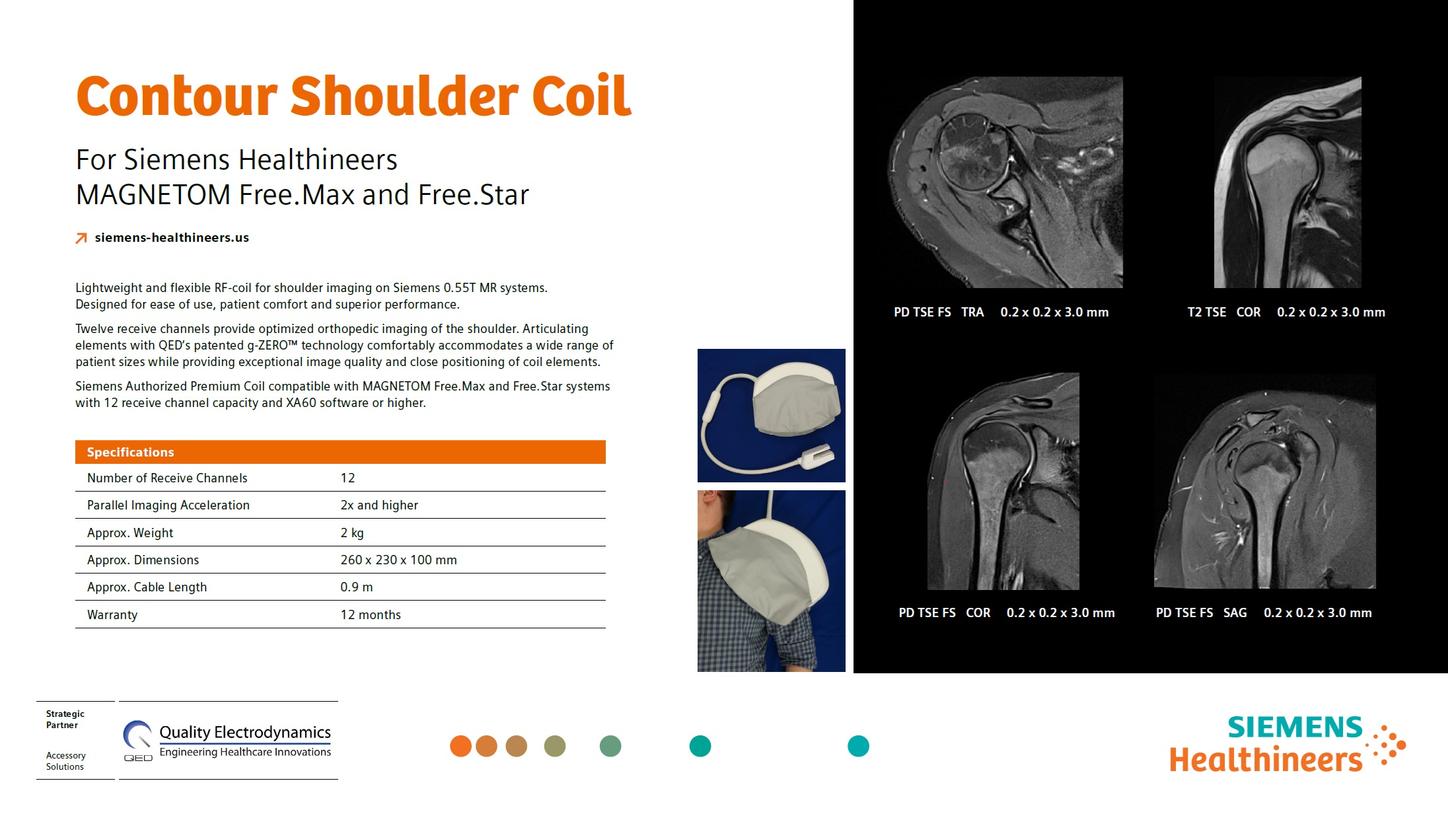 Contour Shoulder Coil

For Siemens Healthineers
MAGNETOM Free.Max and Free.Star

siemens-healthineers.us

Lightweight and flexible RF-coil for shoulder imaging on Siemens 0.55T MR systems. Designed for ease of use, patient comfort and superior performance.

Twelve receive channels provide optimized orthopedic imaging of the shoulder. Articulating elements with QED's patented g-ZERO™ technology comfortably accommodates a wide range of patient sizes while providing exceptional image quality and close positioning of coil elements.

Siemens Authorized Premium Coil compatible with MAGNETOM Free.Max and Free.Star systems with 12 receive channel capacity and XA60 software or higher.

| Specifications | |
|---|---|
| Number of Receive Channels | 12 |
| Parallel Imaging Acceleration | 2x and higher |
| Approx. Weight | 2 kg |
| Approx. Dimensions | 260 x 230 x 100 mm |
| Approx. Cable Length | 0.9 m |
| Warranty | 12 months |

PD TSE FS TRA 0.2 x 0.2 x 3.0 mm

T2 TSE COR 0.2 x 0.2 x 3.0 mm

PD TSE FS COR 0.2 x 0.2 x 3.0 mm

PD TSE FS SAG 0.2 x 0.2 x 3.0 mm

Strategic Partner

Accessory Solutions

QED Quality Electrodynamics
Engineering Healthcare Innovations

SIEMENS
Healthineers